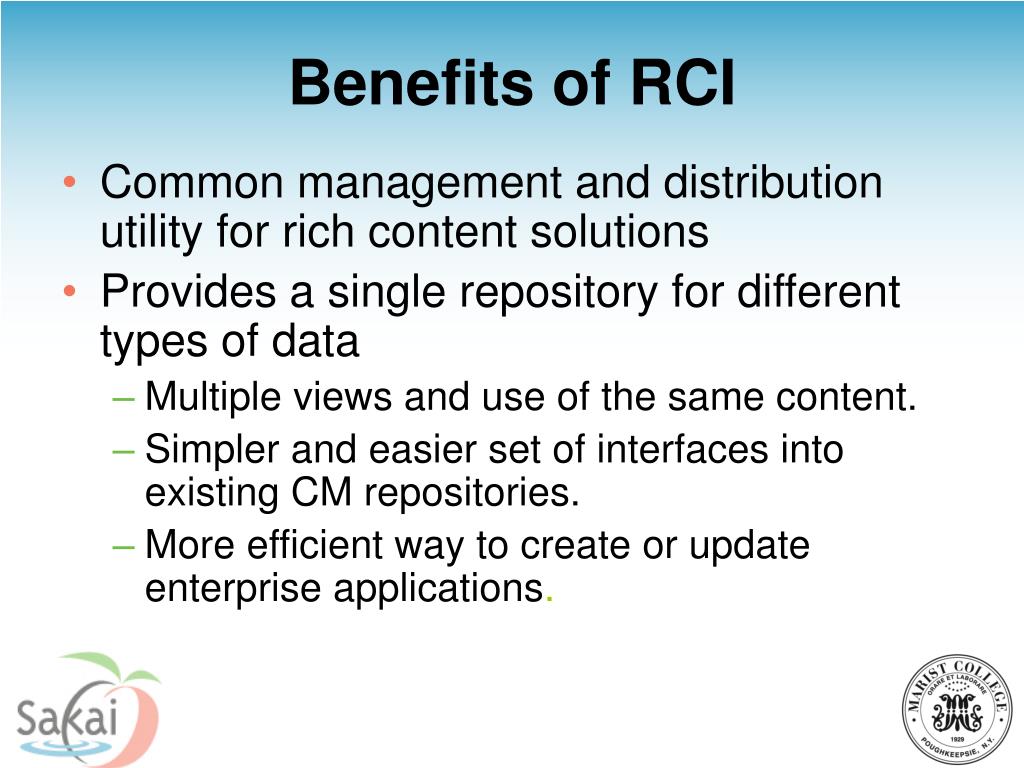 Benefits of RCI

• Common management and distribution utility for rich content solutions
• Provides a single repository for different types of data
– Multiple views and use of the same content.
– Simpler and easier set of interfaces into existing CM repositories.
– More efficient way to create or update enterprise applications.

Sakai

MARIST COLLEGE
ORARE ET LABORARE
1929
POUGHKEEPSIE, N.Y.